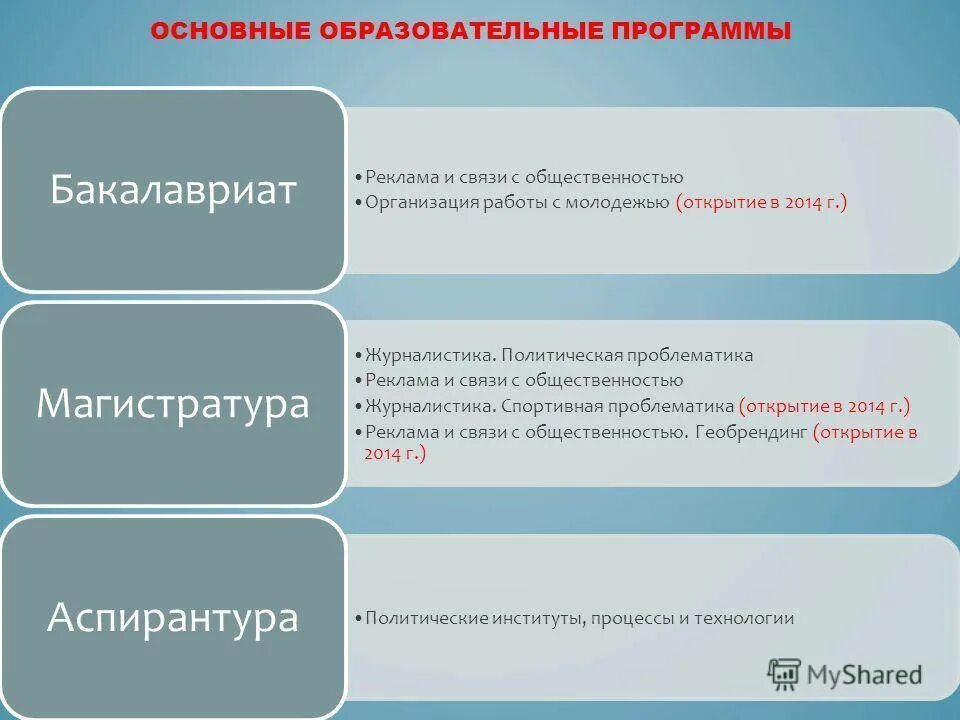 ОСНОВНЫЕ ОБРАЗОВАТЕЛЬНЫЕ ПРОГРАММЫ

Бакалавриат

• Реклама и связи с общественностью
• Организация работы с молодежью (открытие в 2014 г.)

Магистратура

• Журналистика. Политическая проблематика
• Реклама и связи с общественностью
• Журналистика. Спортивная проблематика (открытие в 2014 г.)
• Реклама и связи с общественностью. Геобрендинг (открытие в 2014 г.)

Аспирантура

• Политические институты, процессы и технологии

MyShared